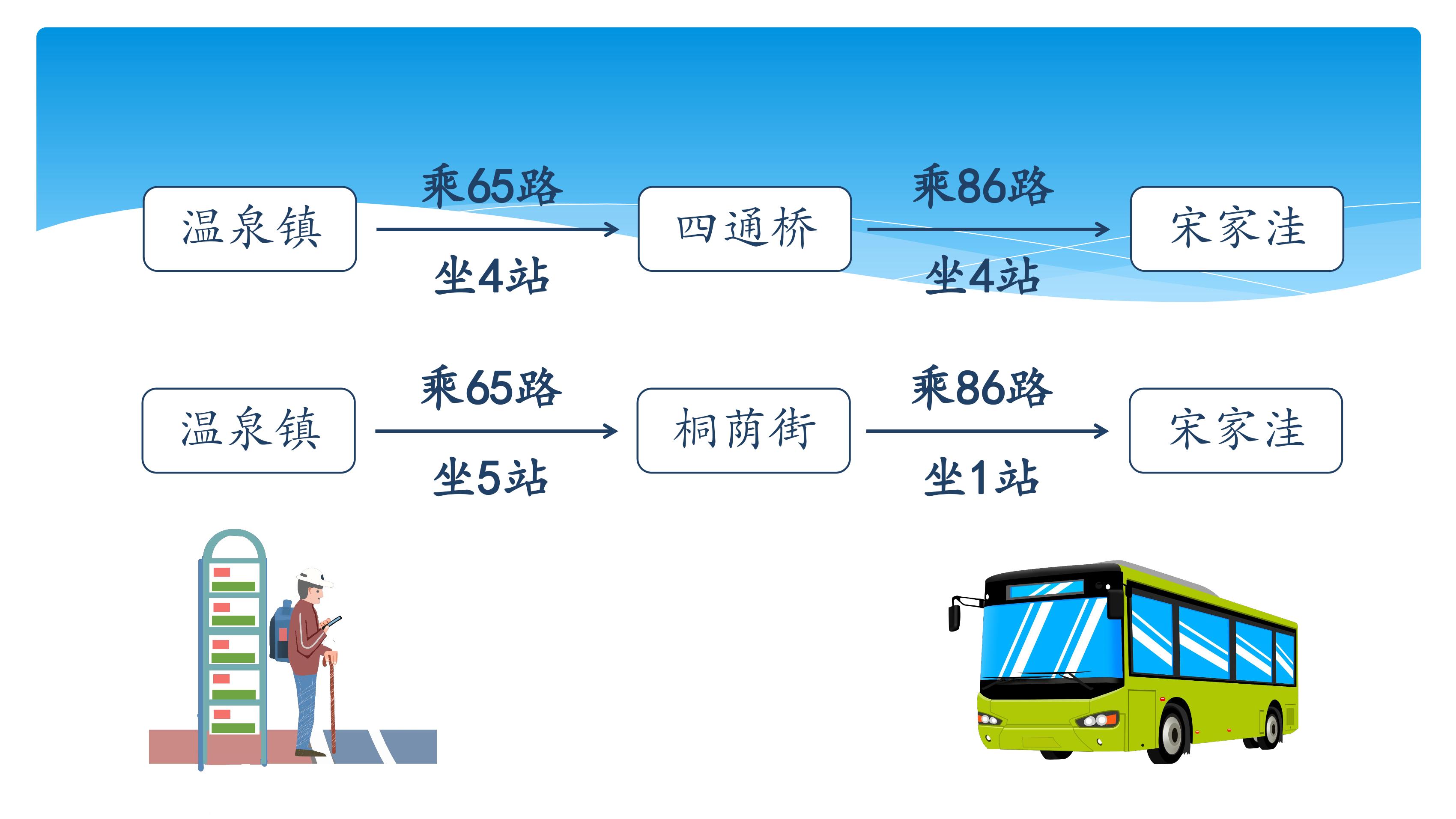 温泉镇

乘65路

坐4站

四通桥

乘86路

坐4站

宋家洼

温泉镇

乘65路

坐5站

桐荫街

乘86路

坐1站

宋家洼